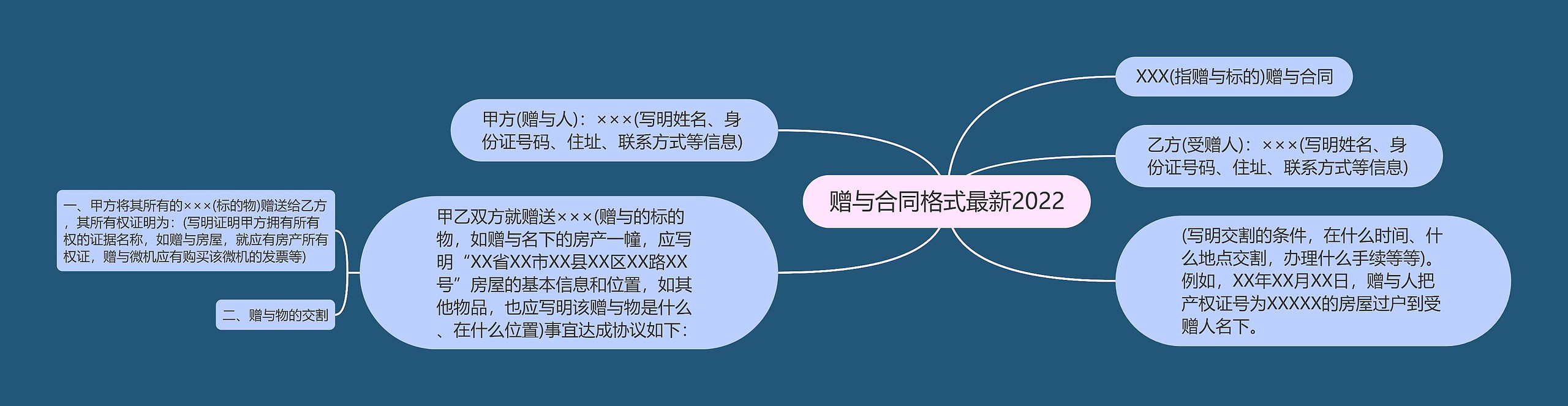 赠与合同格式最新2022

XXX(指赠与标的)赠与合同

乙方(受赠人)：×××(写明姓名、身份证号码、住址、联系方式等信息)

(写明交割的条件，在什么时间、什么地点交割，办理什么手续等等)。例如，XX年XX月XX日，赠与人把产权证号为XXXXX的房屋过户到受赠人名下。

甲方(赠与人)：×××(写明姓名、身份证号码、住址、联系方式等信息)

甲乙双方就赠送×××(赠与的标的物，如赠与名下的房产一幢，应写明“XX省XX市XX县XX区XX路XX号”房屋的基本信息和位置，如其他物品，也应写明该赠与物是什么、在什么位置)事宜达成协议如下：

一、甲方将其所有的×××(标的物)赠送给乙方，其所有权证明为：(写明证明甲方拥有所有权的证据名称，如赠与房屋，就应有房产所有权证，赠与微机应有购买该微机的发票等)

二、赠与物的交割